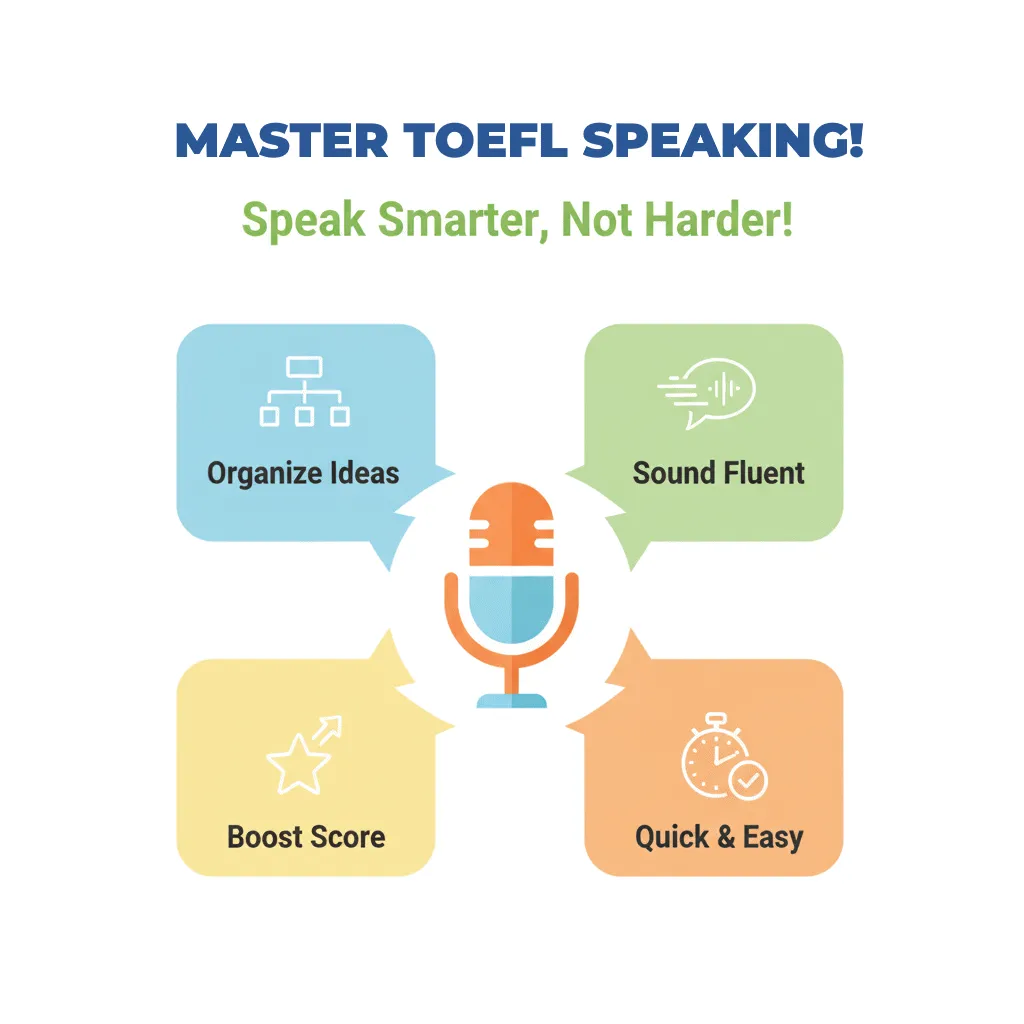 MASTER TOEFL SPEAKING!

Speak Smarter, Not Harder!

Organize Ideas

Sound Fluent

Boost Score

Quick & Easy